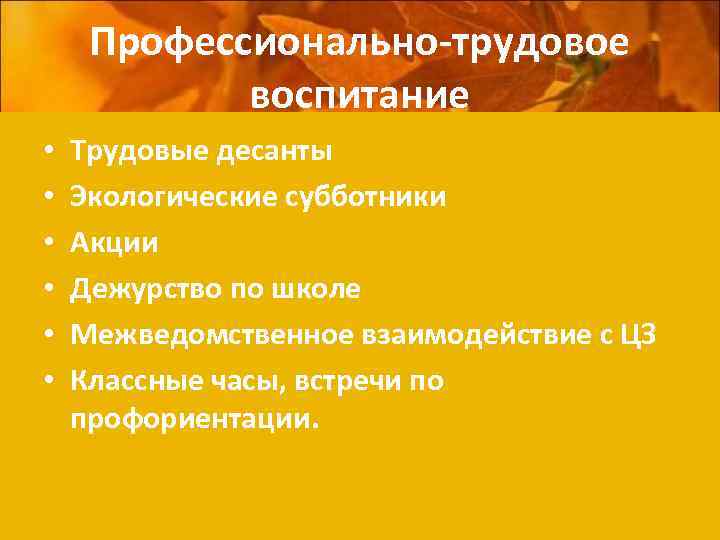 Профессионально-трудовое воспитание

• Трудовые десанты
• Экологические субботники
• Акции
• Дежурство по школе
• Межведомственное взаимодействие с ЦЗ
• Классные часы, встречи по профориентации.